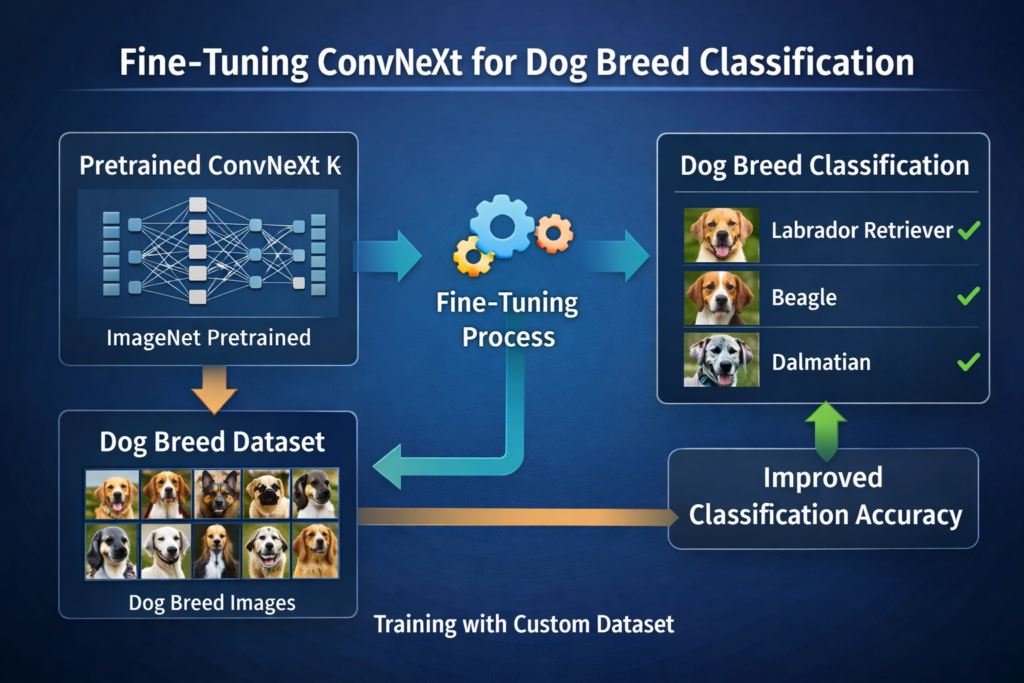 Fine-Tuning ConvNeXt for Dog Breed Classification

Pretrained ConvNeXt K

ImageNet Pretrained

Fine-Tuning Process

Dog Breed Classification

Labrador Retriever ✓

Beagle ✓

Dalmatian ✓

Dog Breed Dataset

Dog Breed Images

Improved Classification Accuracy

Training with Custom Dataset